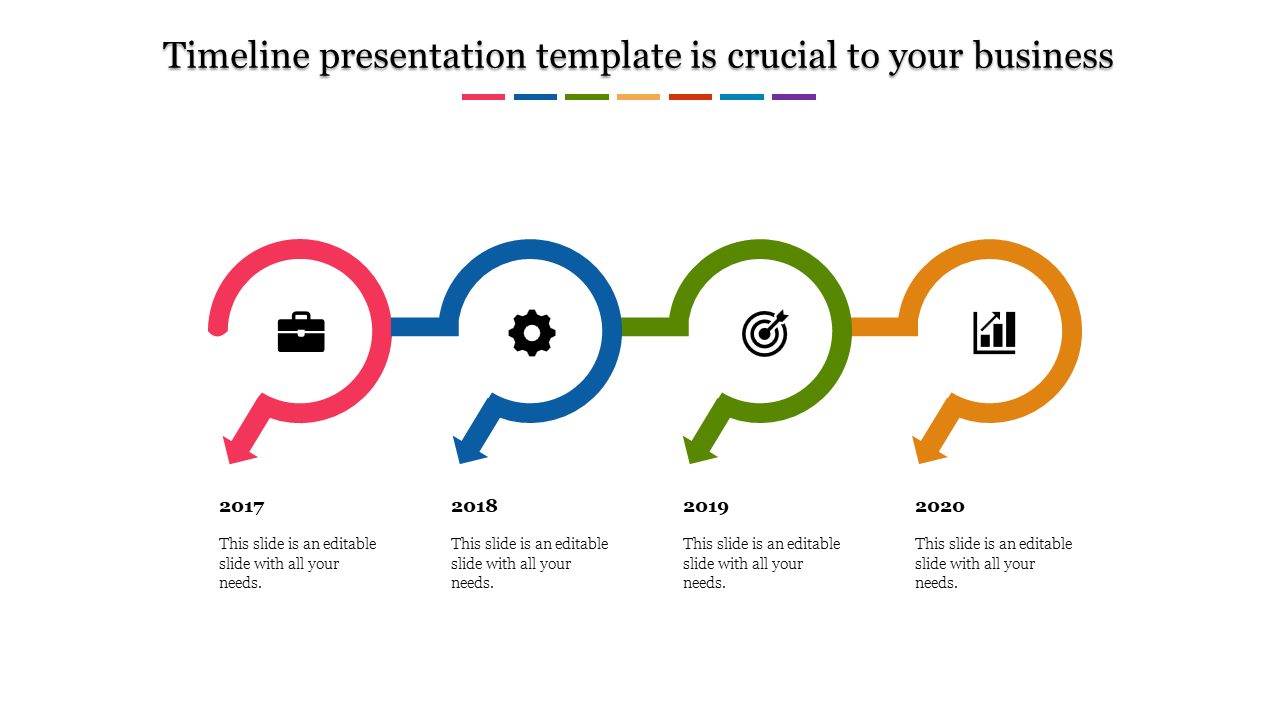 Timeline presentation template is crucial to your business

2017

This slide is an editable slide with all your needs.

2018

This slide is an editable slide with all your needs.

2019

This slide is an editable slide with all your needs.

2020

This slide is an editable slide with all your needs.